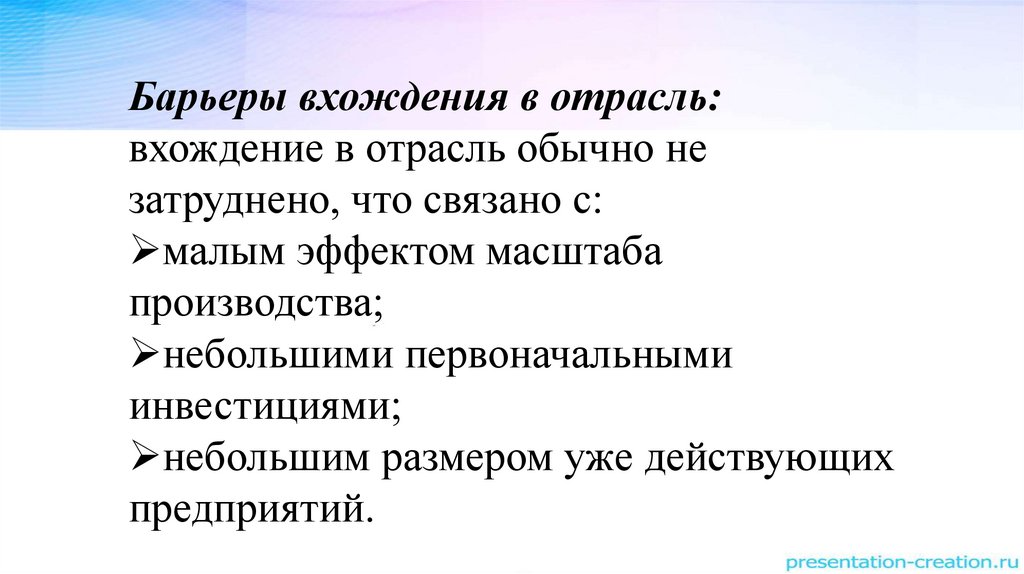 Барьеры вхождения в отрасль: вхождение в отрасль обычно не затруднено, что связано с:
➢малым эффектом масштаба производства;
➢небольшими первоначальными инвестициями;
➢небольшим размером уже действующих предприятий.

presentation-creation.ru